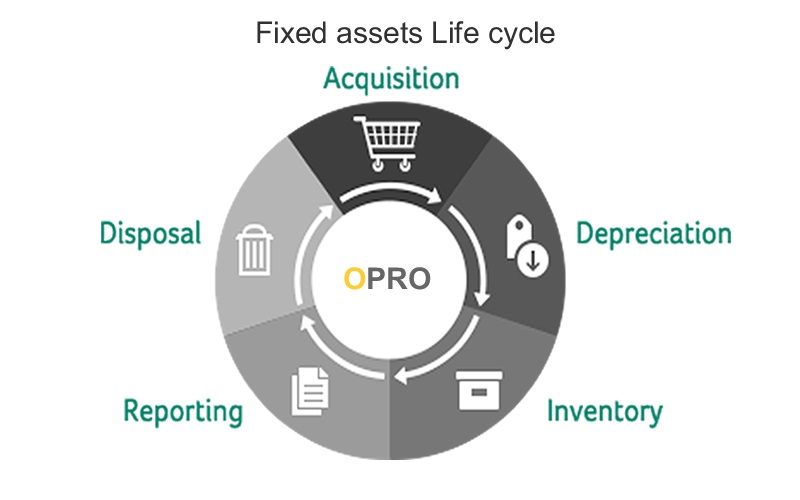 Fixed assets Life cycle

Acquisition

Depreciation

Inventory

Reporting

Disposal

OPRO